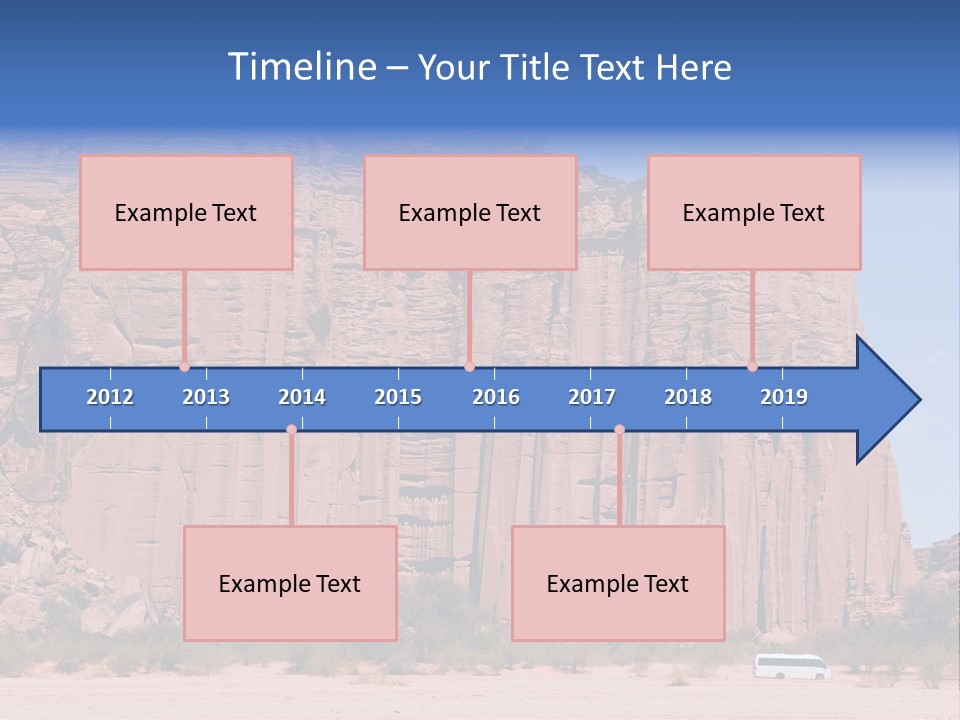 Timeline – Your Title Text Here

Example Text

Example Text

Example Text

2012 2013 2014 2015 2016 2017 2018 2019

Example Text

Example Text